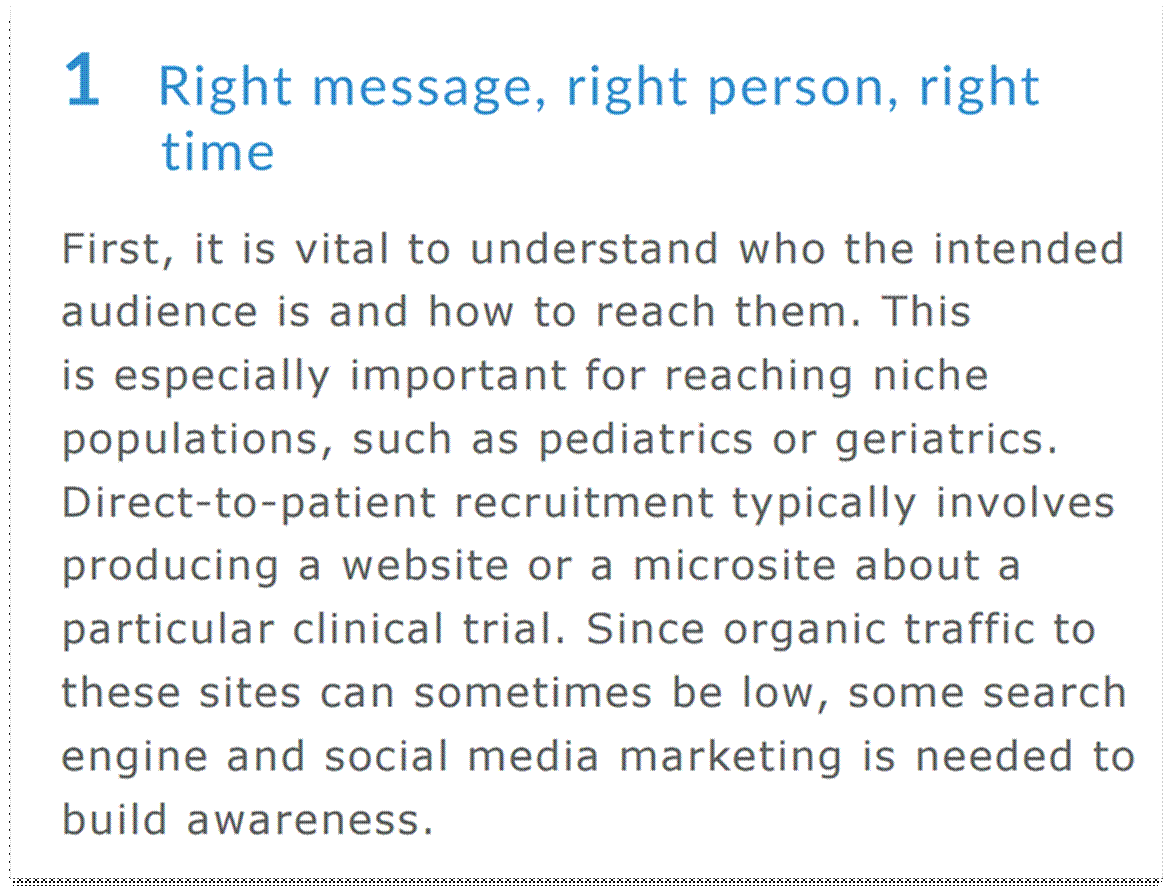 1 Right message, right person, right time

First, it is vital to understand who the intended audience is and how to reach them. This is especially important for reaching niche populations, such as pediatrics or geriatrics. Direct-to-patient recruitment typically involves producing a website or a microsite about a particular clinical trial. Since organic traffic to these sites can sometimes be low, some search engine and social media marketing is needed to build awareness.